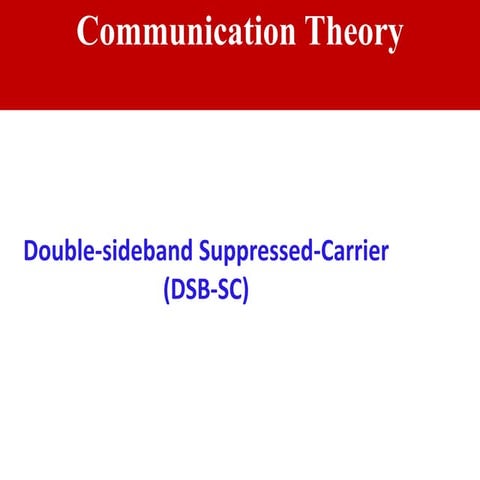 Communication Theory

Double-sideband Suppressed-Carrier
(DSB-SC)